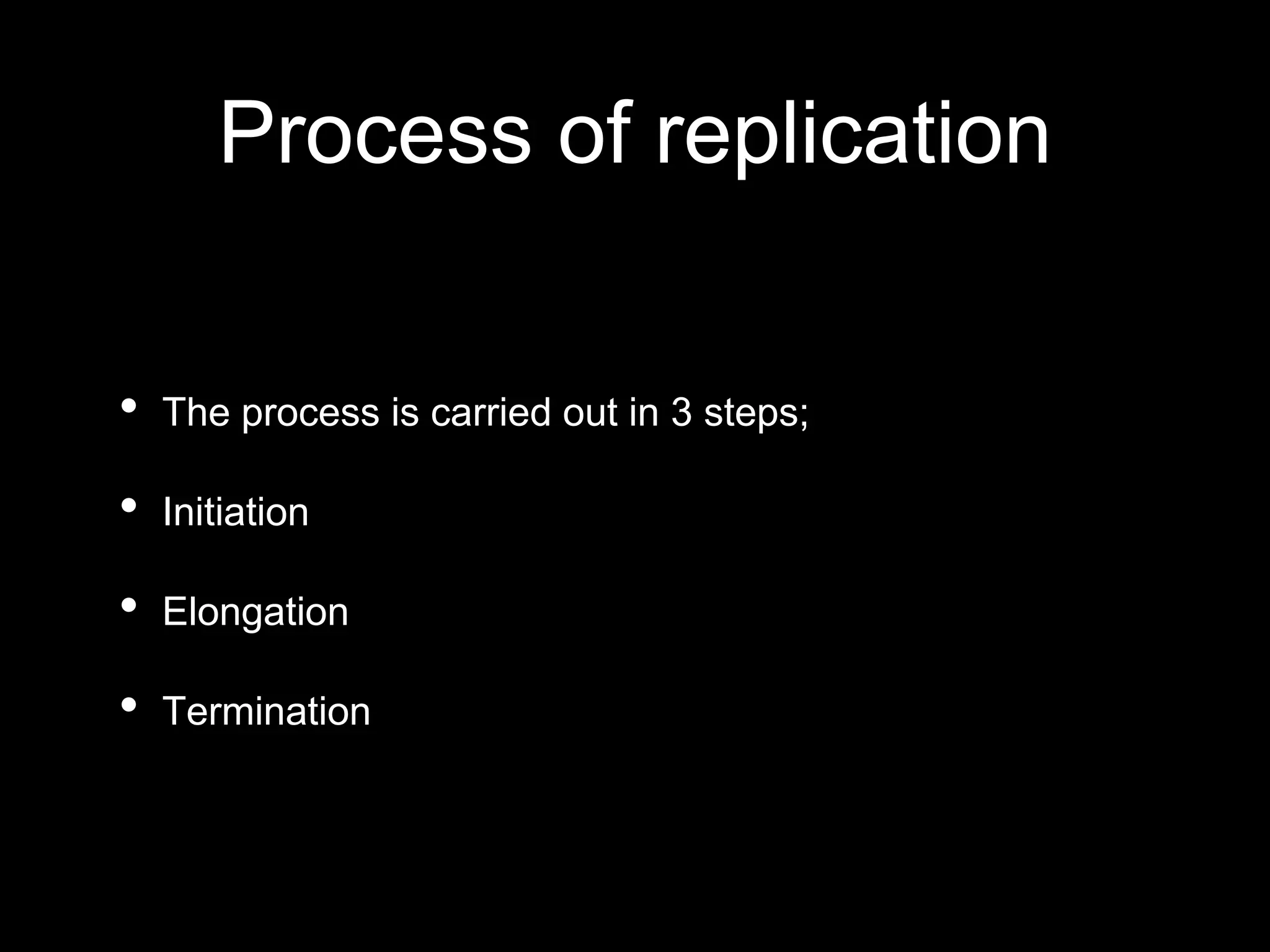 Process of replication

• The process is carried out in 3 steps;

• Initiation

• Elongation

• Termination